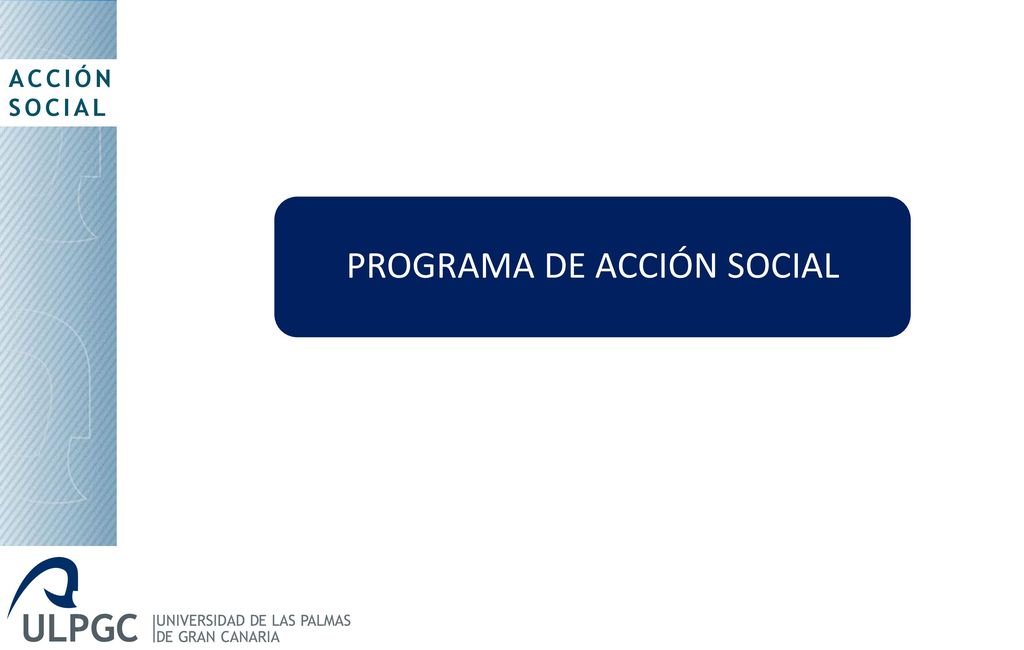 ACCIÓN SOCIAL

PROGRAMA DE ACCIÓN SOCIAL

ULPGC UNIVERSIDAD DE LAS PALMAS DE GRAN CANARIA